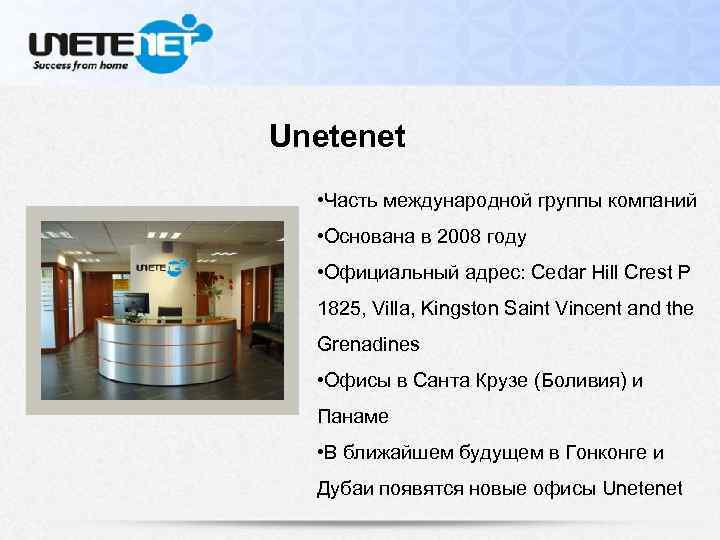 UNETENET
Success from home

Unetenet

UNETENET

•Часть международной группы компаний

•Основана в 2008 году

•Официальный адрес: Cedar Hill Crest P 1825, Villa, Kingston Saint Vincent and the Grenadines

•Офисы в Санта Крузе (Боливия) и Панаме

•В ближайшем будущем в Гонконге и Дубаи появятся новые офисы Unetenet